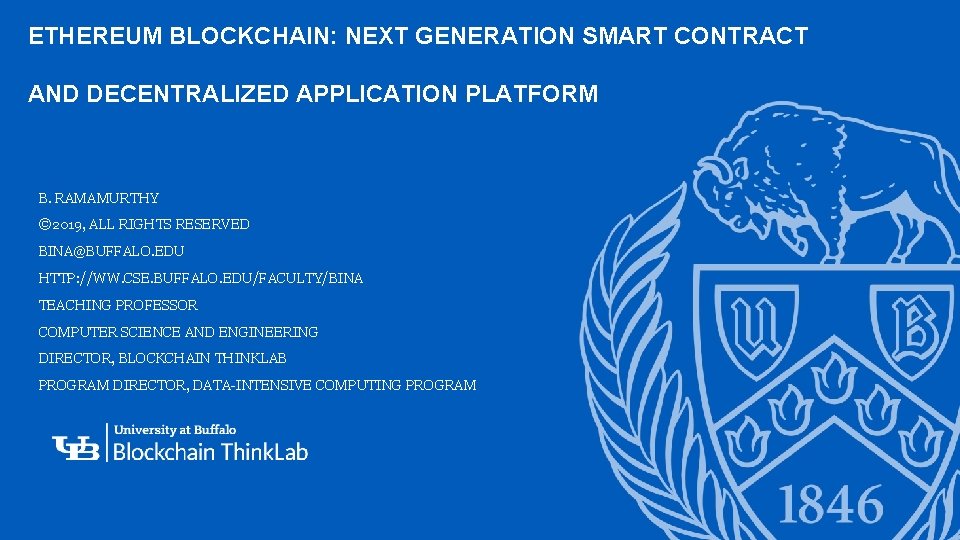 ETHEREUM BLOCKCHAIN: NEXT GENERATION SMART CONTRACT AND DECENTRALIZED APPLICATION PLATFORM

B. RAMAMURTHY
©2019, ALL RIGHTS RESERVED
BINA@BUFFALO.EDU
HTTP://WW.CSE.BUFFALO.EDU/FACULTY/BINA
TEACHING PROFESSOR
COMPUTER SCIENCE AND ENGINEERING
DIRECTOR, BLOCKCHAIN THINKLAB
PROGRAM DIRECTOR, DATA-INTENSIVE COMPUTING PROGRAM

UB University at Buffalo
Blockchain ThinkLab

U B
1846